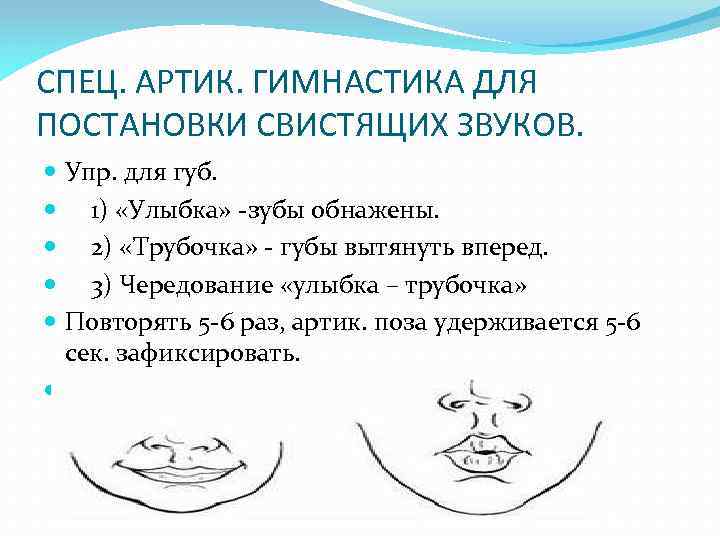 СПЕЦ. АРТИК. ГИМНАСТИКА ДЛЯ ПОСТАНОВКИ СВИСТЯЩИХ ЗВУКОВ.

Упр. для губ.

1) «Улыбка» -зубы обнажены.

2) «Трубочка» - губы вытянуть вперед.

3) Чередование «улыбка – трубочка»

Повторять 5-6 раз, артик. поза удерживается 5-6 сек. зафиксировать.